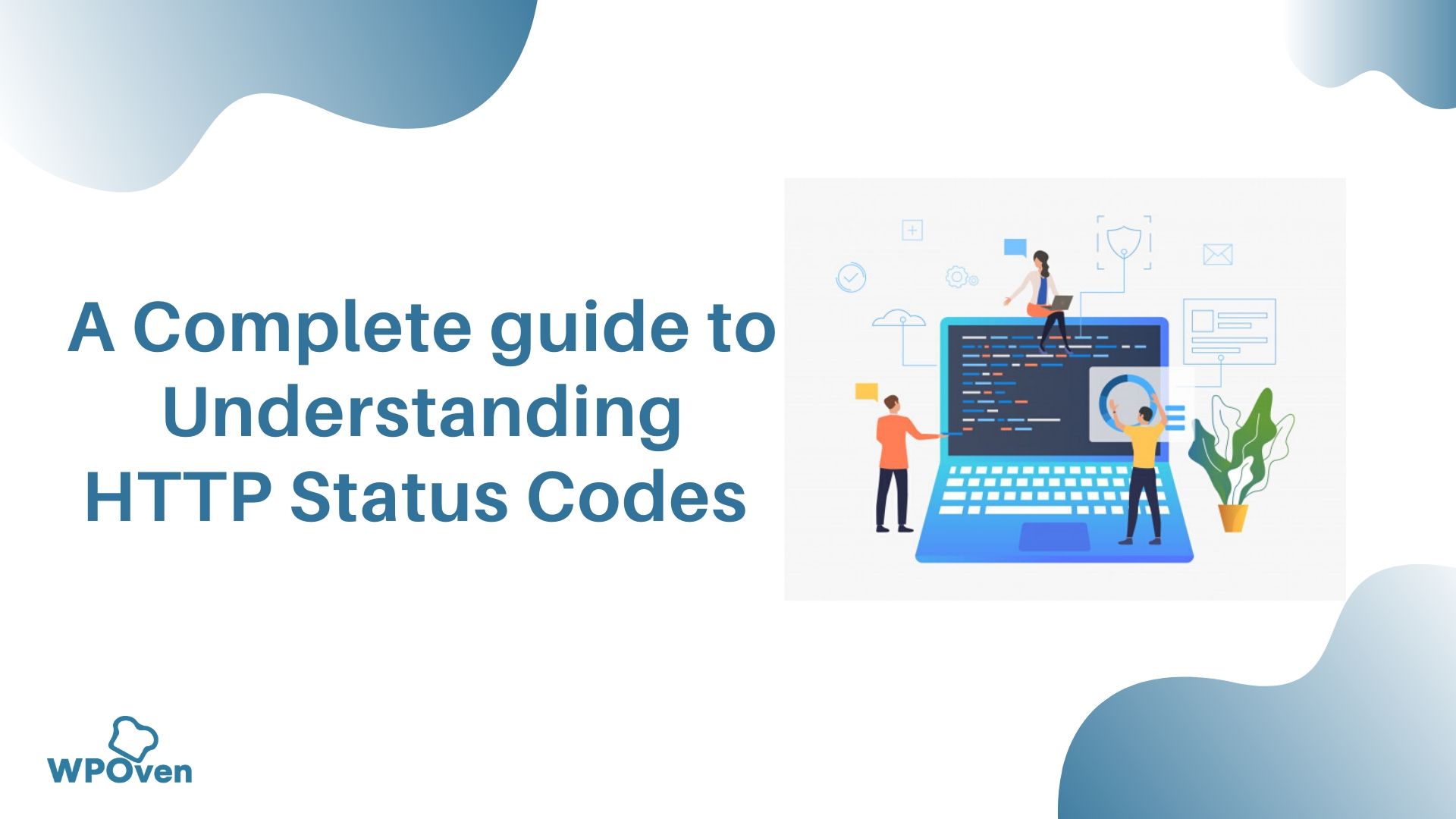 A Complete guide to Understanding HTTP Status Codes

WPOven